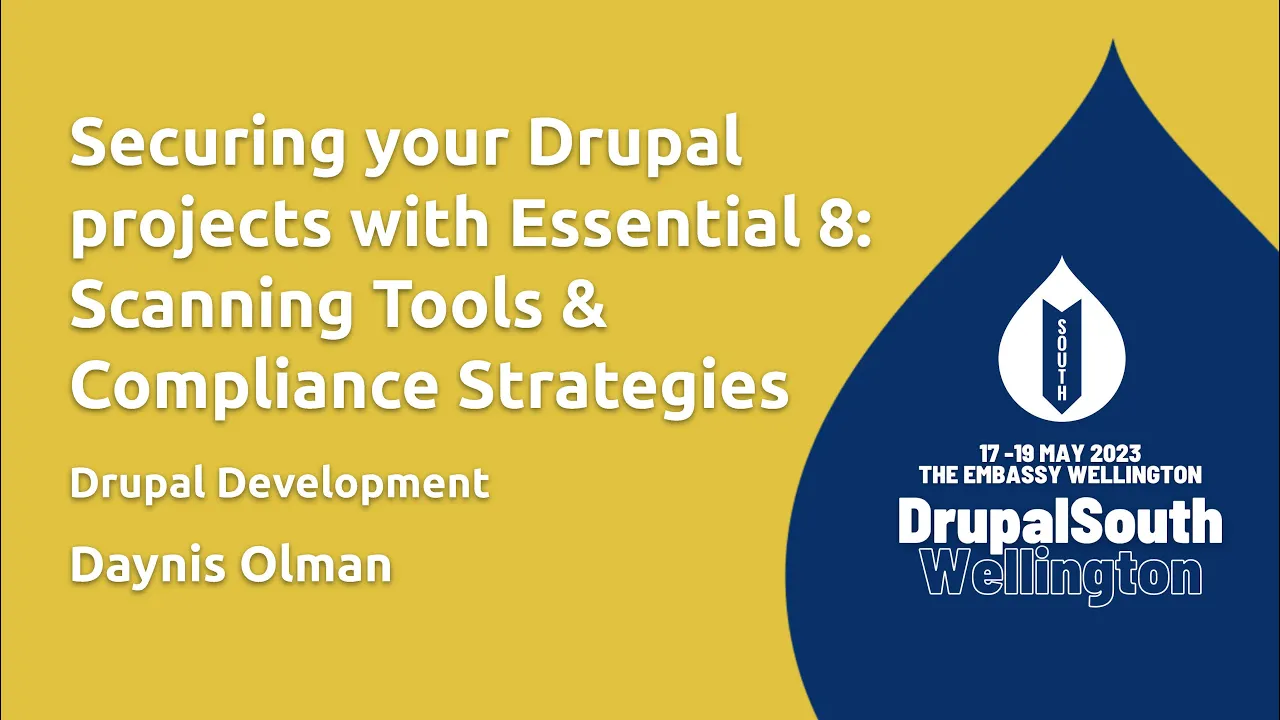 Securing your Drupal projects with Essential 8: Scanning Tools & Compliance Strategies

Drupal Development

Daynis Olman

SOUTH

17 -19 MAY 2023
THE EMBASSY WELLINGTON
DrupalSouth
Wellington